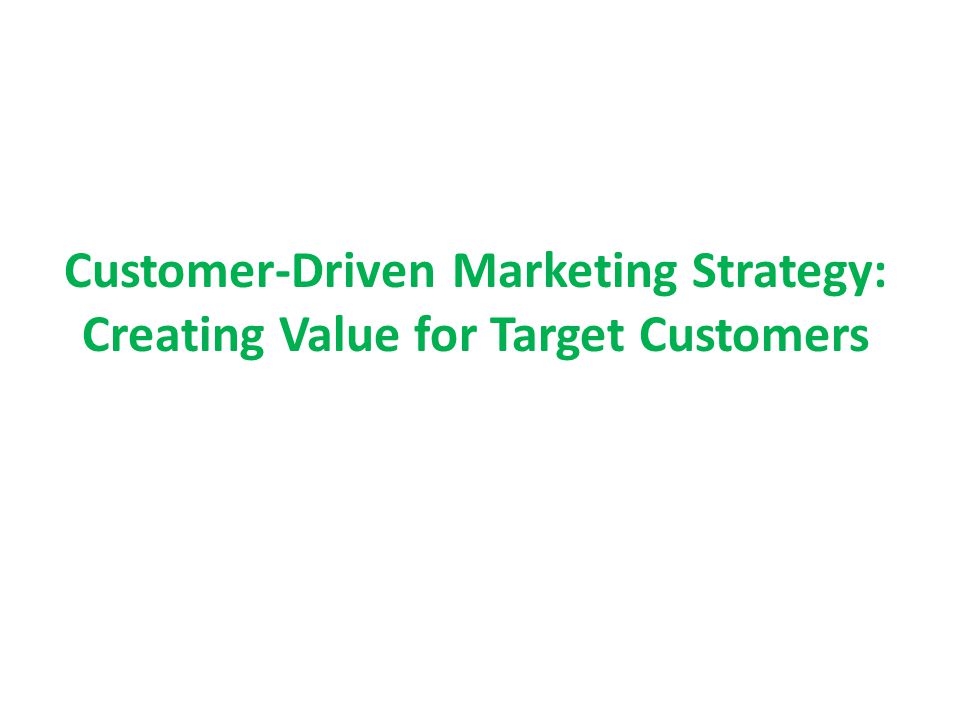 Customer-Driven Marketing Strategy: Creating Value for Target Customers